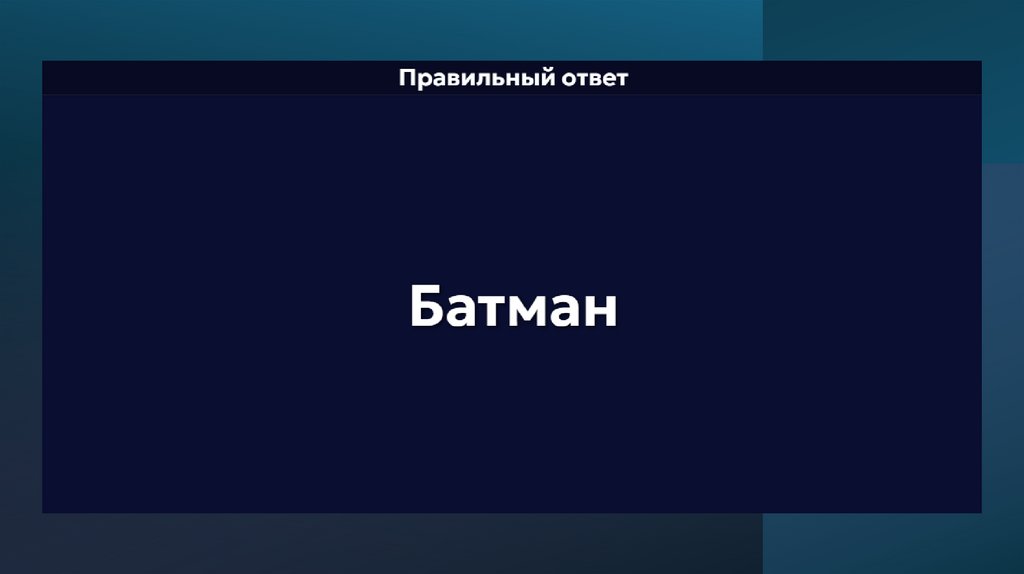 Правильный ответ

Батман